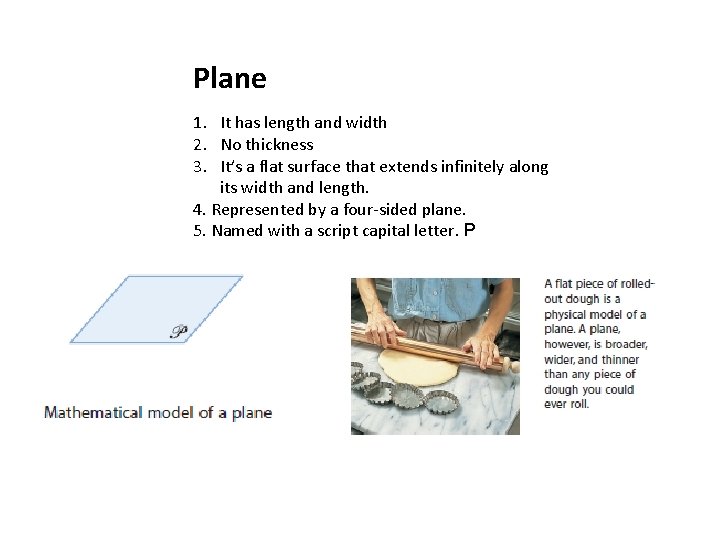 Plane

1. It has length and width
2. No thickness
3. It's a flat surface that extends infinitely along its width and length.
4. Represented by a four-sided plane.
5. Named with a script capital letter. P

$\mathscr{P}$

Mathematical model of a plane

A flat piece of rolled-out dough is a physical model of a plane. A plane, however, is broader, wider, and thinner than any piece of dough you could ever roll.